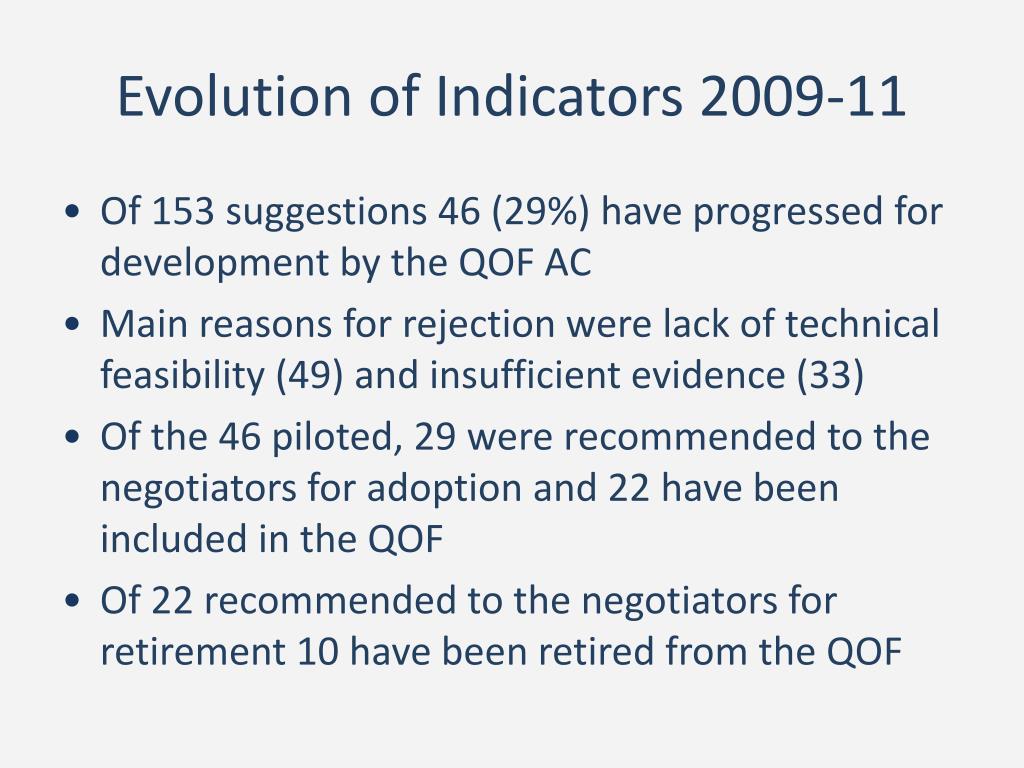 Evolution of Indicators 2009-11

• Of 153 suggestions 46 (29%) have progressed for development by the QOF AC
• Main reasons for rejection were lack of technical feasibility (49) and insufficient evidence (33)
• Of the 46 piloted, 29 were recommended to the negotiators for adoption and 22 have been included in the QOF
• Of 22 recommended to the negotiators for retirement 10 have been retired from the QOF